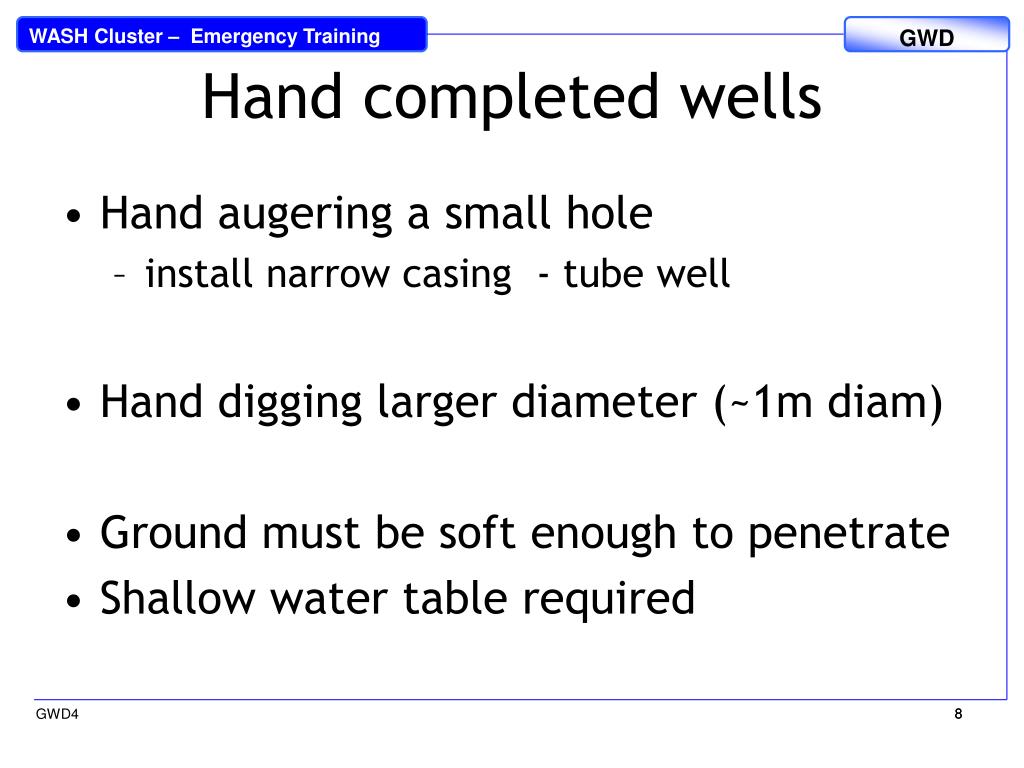 WASH Cluster – Emergency Training

GWD

Hand completed wells

• Hand augering a small hole
– install narrow casing - tube well

• Hand digging larger diameter (~1m diam)

• Ground must be soft enough to penetrate
• Shallow water table required

GWD4

8